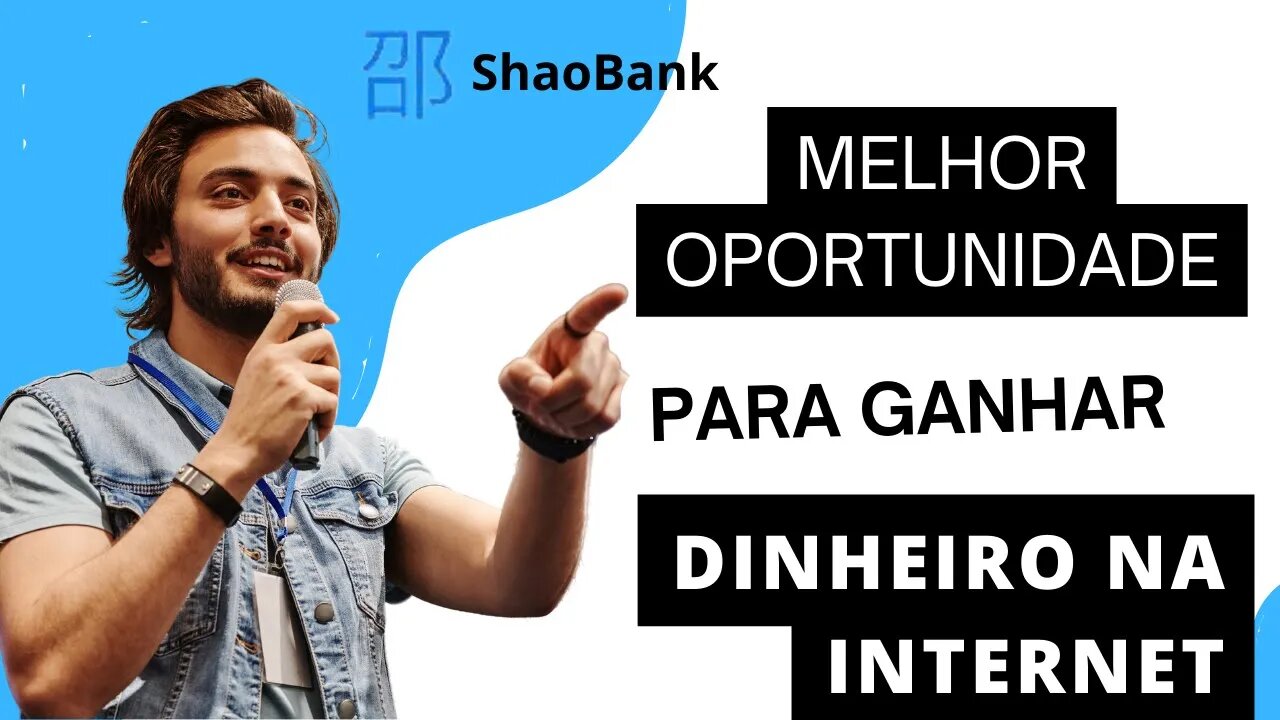 邵 ShaoBank

MELHOR OPORTUNIDADE

PARA GANHAR

DINHEIRO NA INTERNET